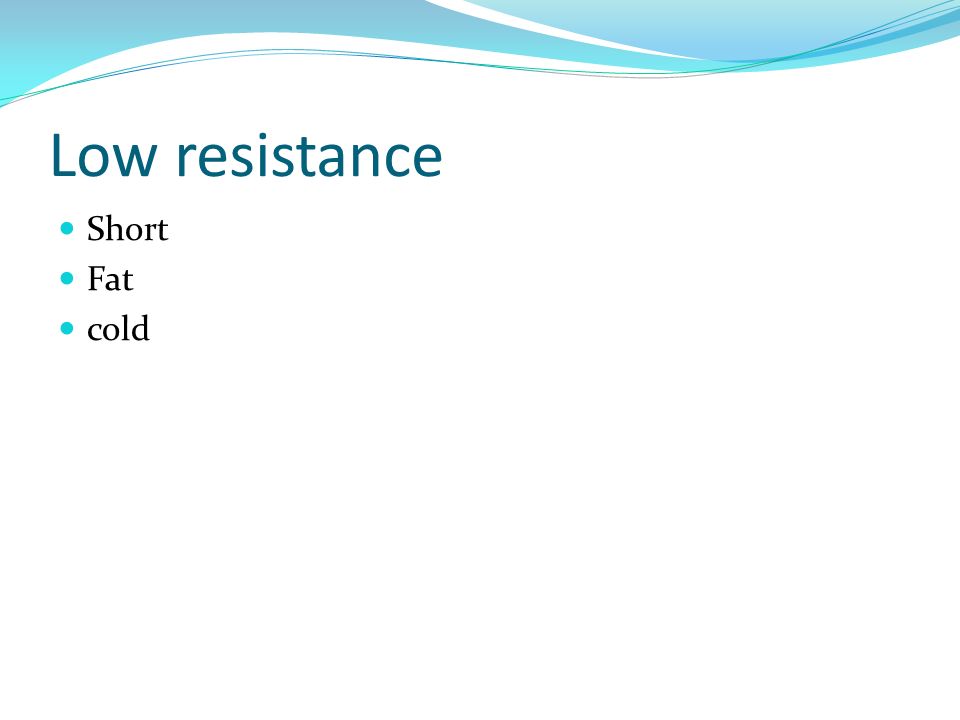 Low resistance

- Short
- Fat
- cold